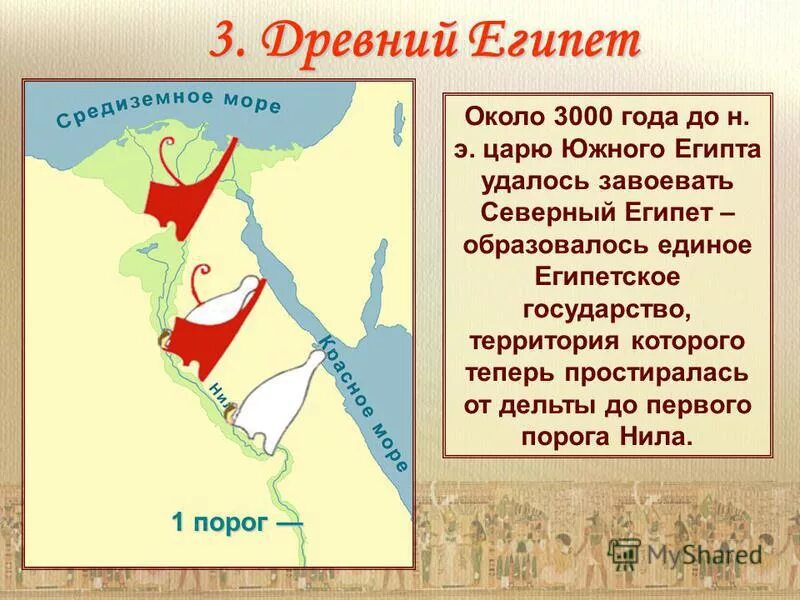 3. Древний Египет

Средиземное море

Красное море

Нил

1 порог —

Около 3000 года до н. э. царю Южного Египта удалось завоевать Северный Египет – образовалось единое Египетское государство, территория которого теперь простиралась от дельты до первого порога Нила.

MyShared